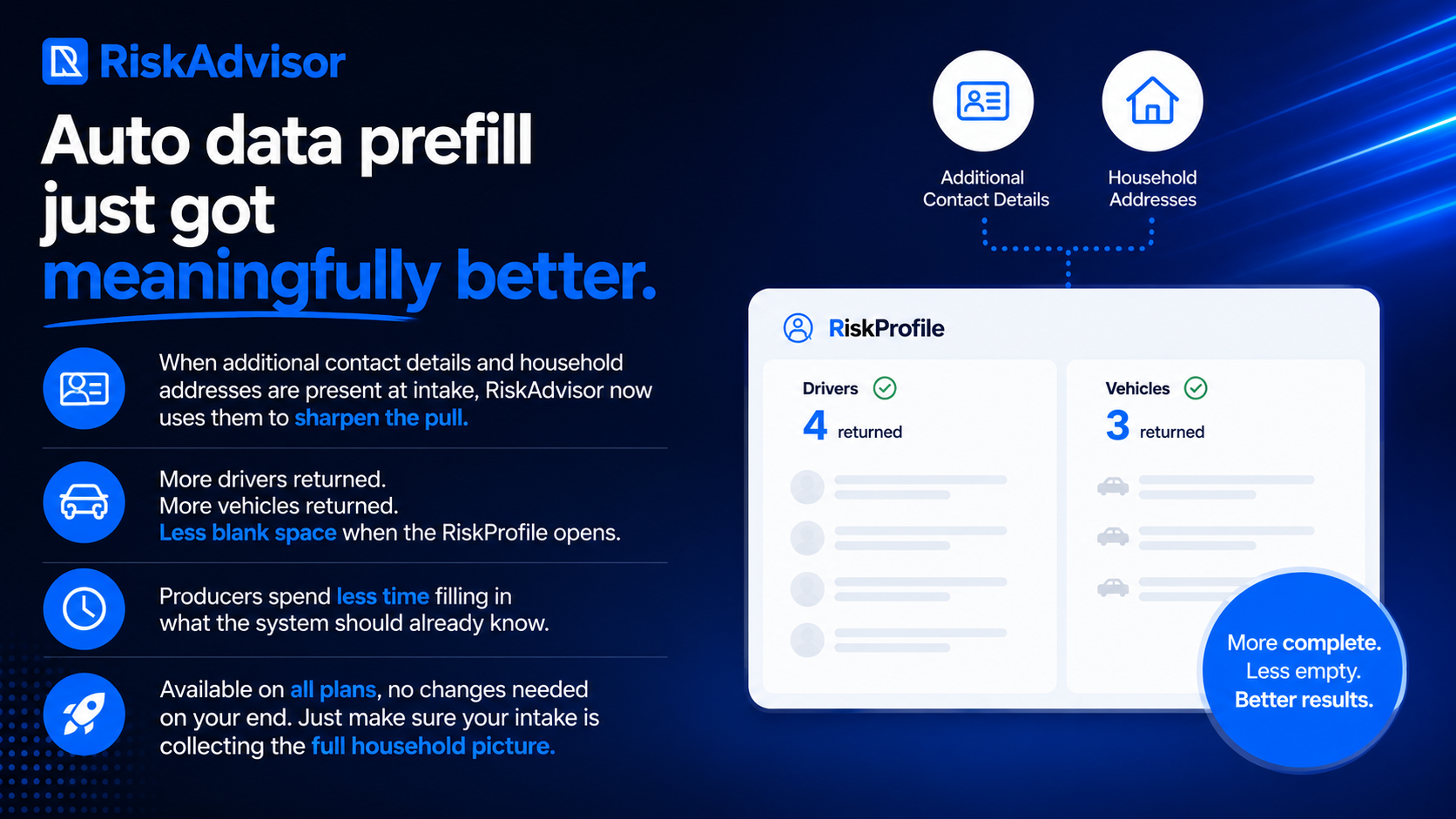 RiskAdvisor

Auto data prefill just got meaningfully better.

When additional contact details and household addresses are present at intake, RiskAdvisor now uses them to sharpen the pull.

More drivers returned.
More vehicles returned.
Less blank space when the RiskProfile opens.

Producers spend less time filling in what the system should already know.

Available on all plans, no changes needed on your end. Just make sure your intake is collecting the full household picture.

Additional
Contact Details

Household
Addresses

RiskProfile

Drivers
4 returned

Vehicles
3 returned

More complete.
Less empty.
Better results.